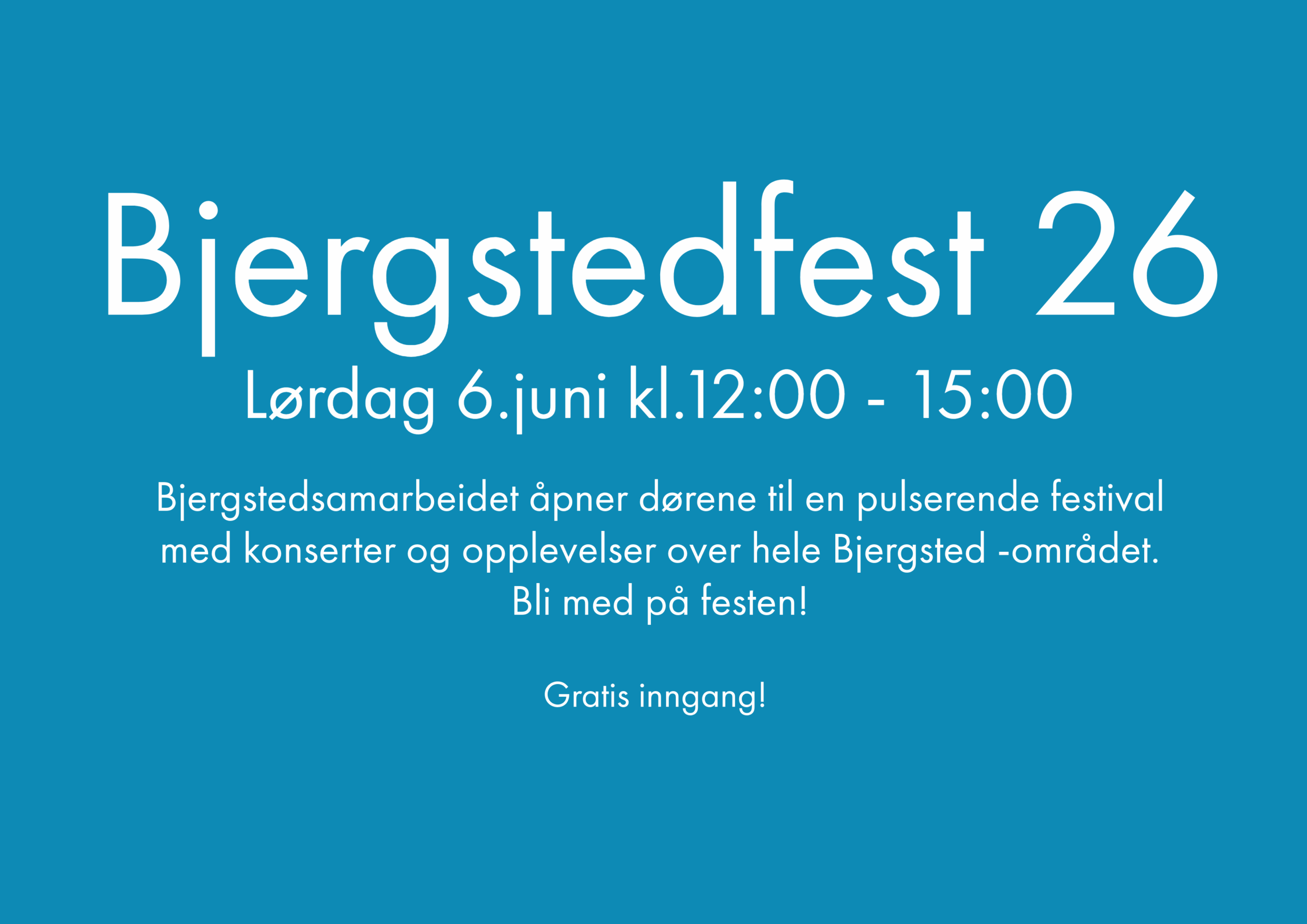 Bjergstedfest 26

Lørdag 6.juni kl.12:00 - 15:00

Bjergstedsamarbeidet åpner dørene til en pulserende festival med konserter og opplevelser over hele Bjergsted -området. Bli med på festen!

Gratis inngang!